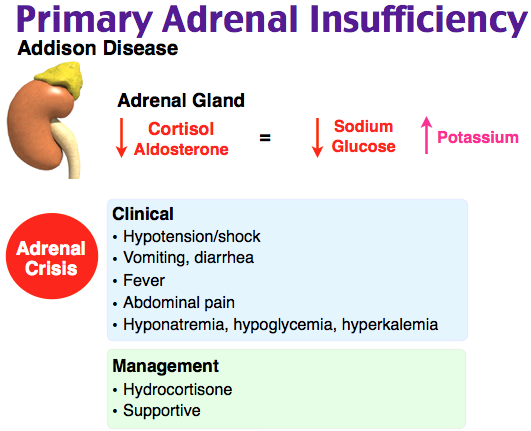 Primary Adrenal Insufficiency
Addison Disease

Adrenal Gland
↓ Cortisol
Aldosterone
=
↓ Sodium
Glucose
↑ Potassium

Adrenal Crisis

Clinical
• Hypotension/shock
• Vomiting, diarrhea
• Fever
• Abdominal pain
• Hyponatremia, hypoglycemia, hyperkalemia

Management
• Hydrocortisone
• Supportive